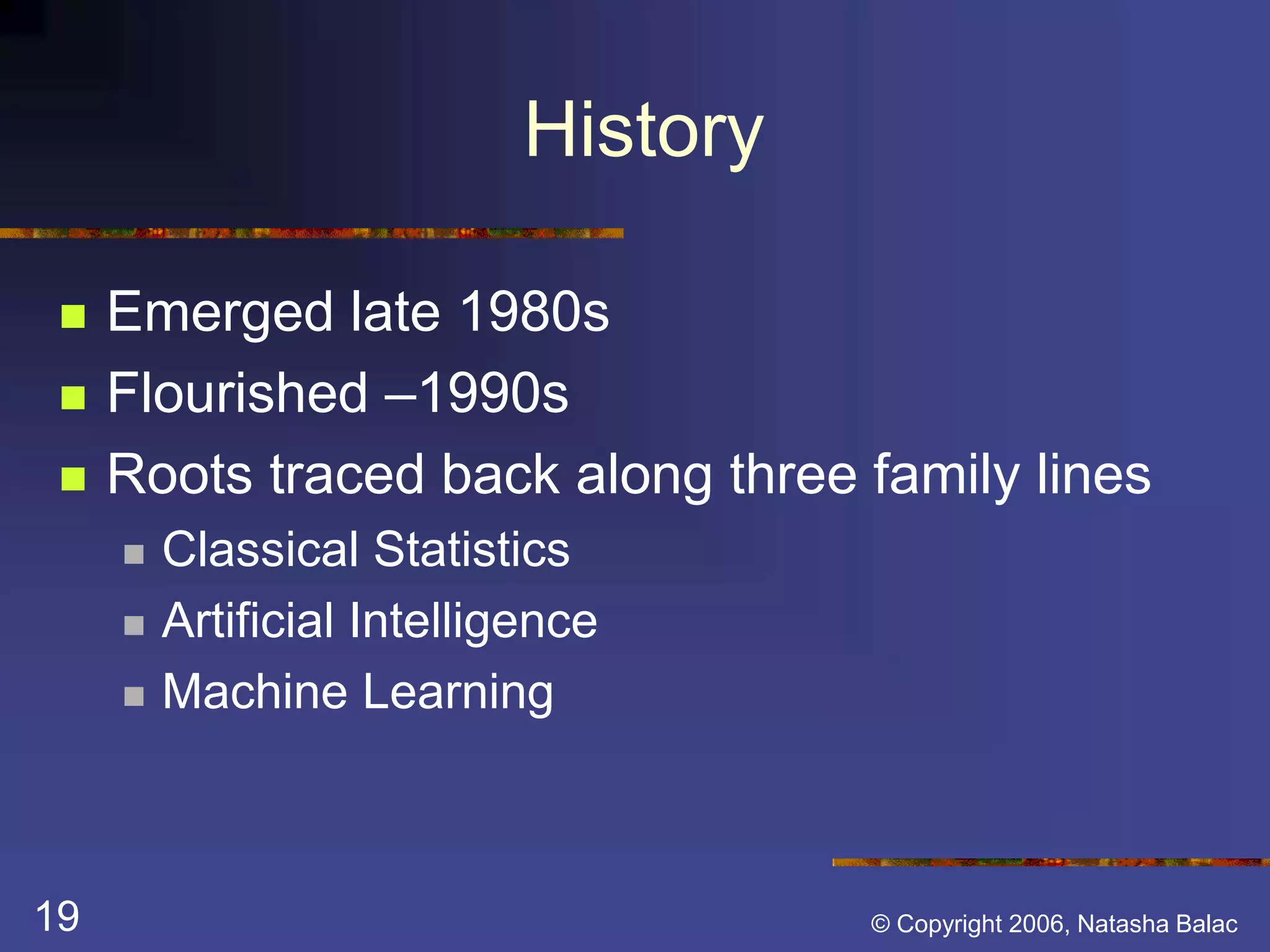 History

- Emerged late 1980s
- Flourished –1990s
- Roots traced back along three family lines
  - Classical Statistics
  - Artificial Intelligence
  - Machine Learning

19

© Copyright 2006, Natasha Balac